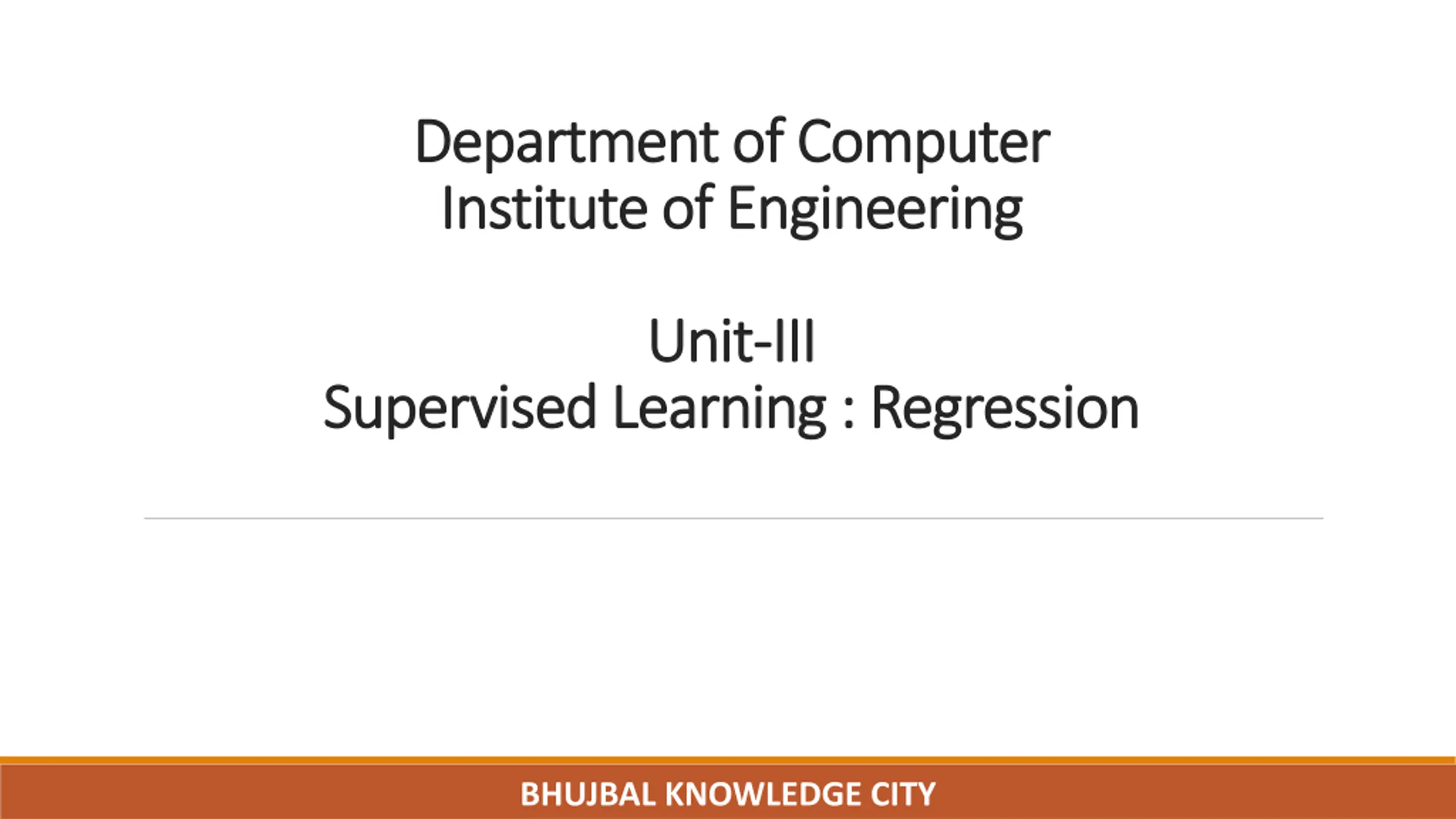 Department of Computer
Institute of Engineering

Unit-III
Supervised Learning : Regression

BHUJBAL KNOWLEDGE CITY